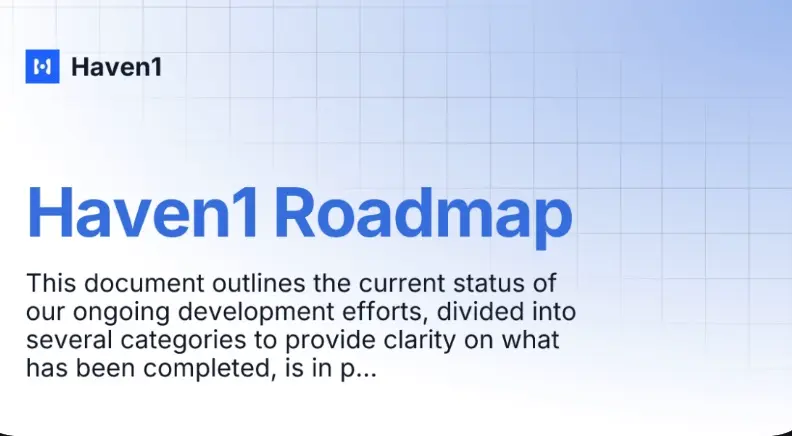 Haven1

Haven1 Roadmap

This document outlines the current status of our ongoing development efforts, divided into several categories to provide clarity on what has been completed, is in p...